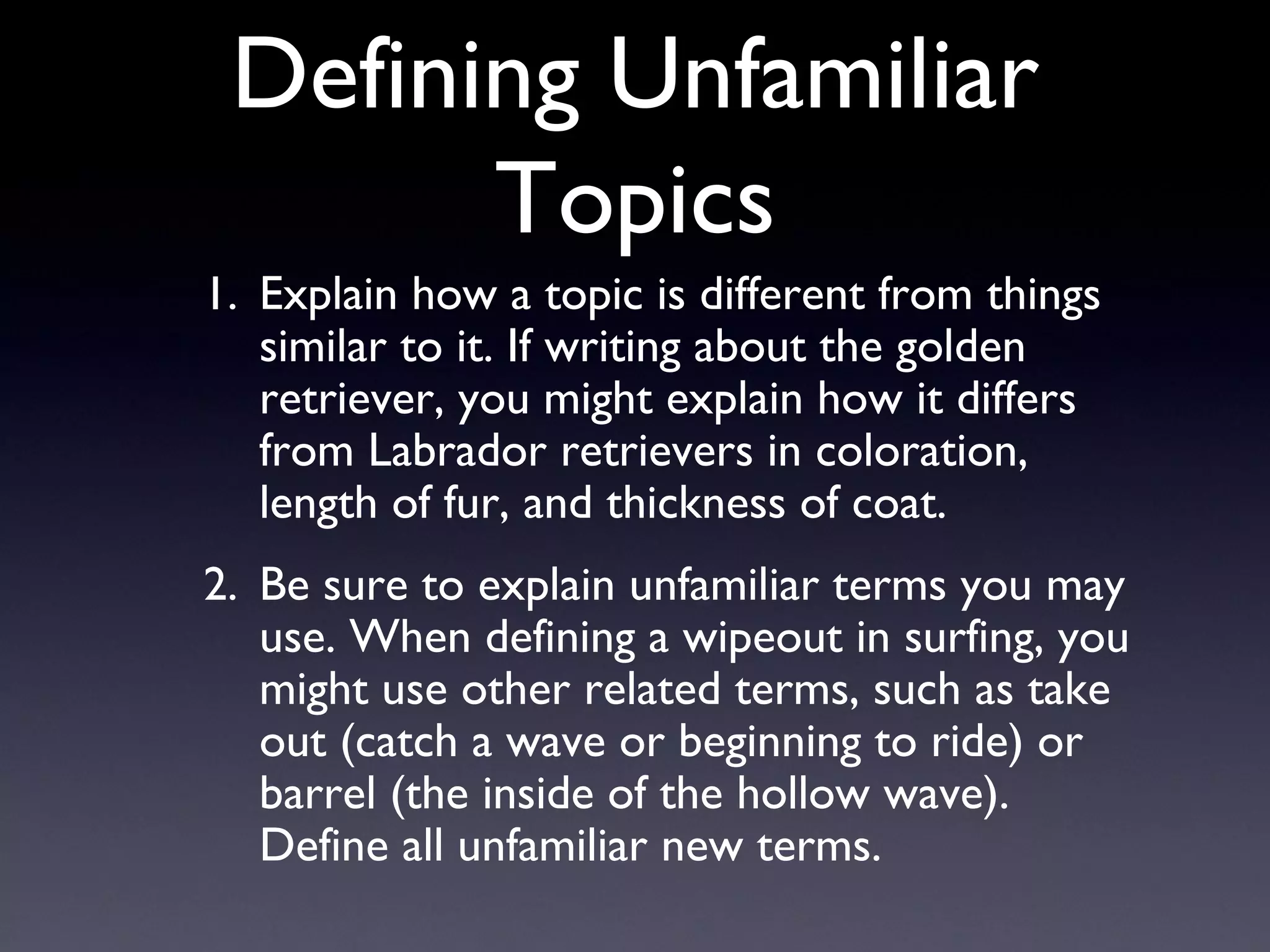 Defining Unfamiliar Topics

1. Explain how a topic is different from things similar to it. If writing about the golden retriever, you might explain how it differs from Labrador retrievers in coloration, length of fur, and thickness of coat.

2. Be sure to explain unfamiliar terms you may use. When defining a wipeout in surfing, you might use other related terms, such as take out (catch a wave or beginning to ride) or barrel (the inside of the hollow wave). Define all unfamiliar new terms.